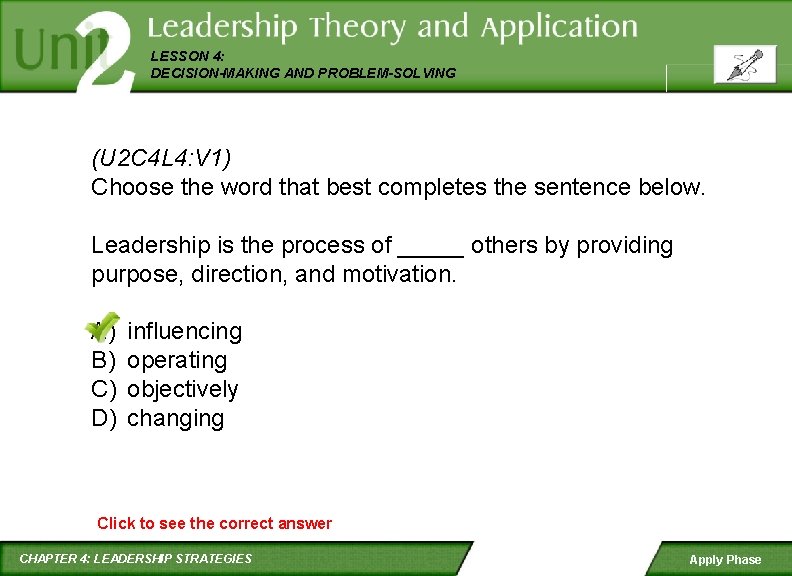 Unit 2 Leadership Theory and Application
LESSON 4:
DECISION-MAKING AND PROBLEM-SOLVING

(U2C4L4:V1)
Choose the word that best completes the sentence below.

Leadership is the process of _____ others by providing purpose, direction, and motivation.

A) influencing
B) operating
C) objectively
D) changing

Click to see the correct answer

CHAPTER 4: LEADERSHIP STRATEGIES

Apply Phase